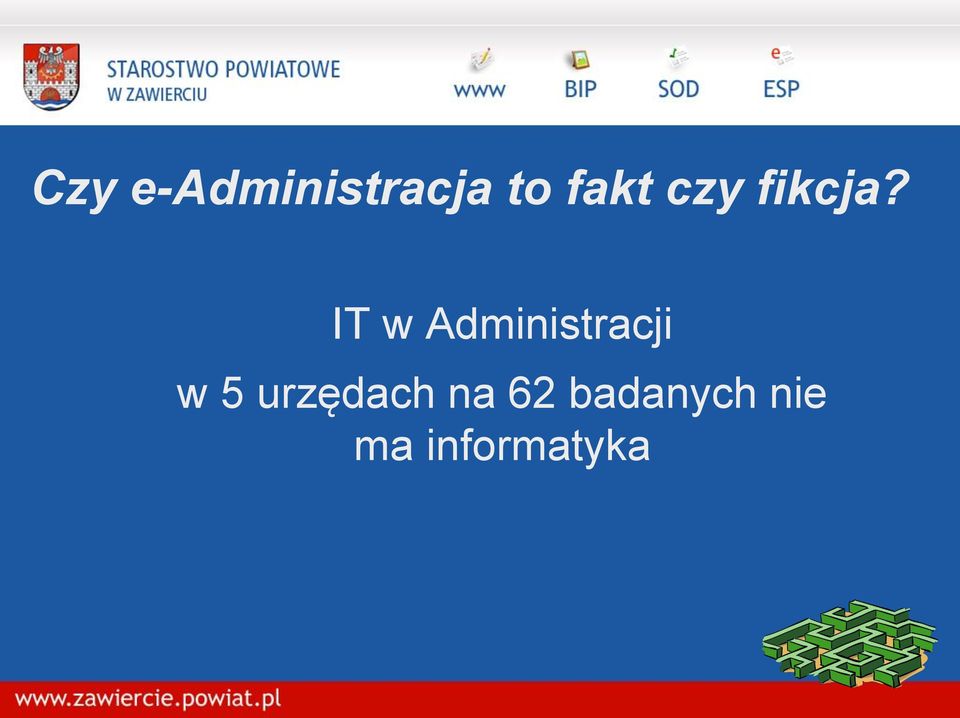 STAROSTWO POWIATOWE
W ZAWIERCIU

www BIP SOD ESP

Czy e-Administracja to fakt czy fikcja?

IT w Administracji

w 5 urzędach na 62 badanych nie ma informatyka

www.zawiercie.powiat.pl